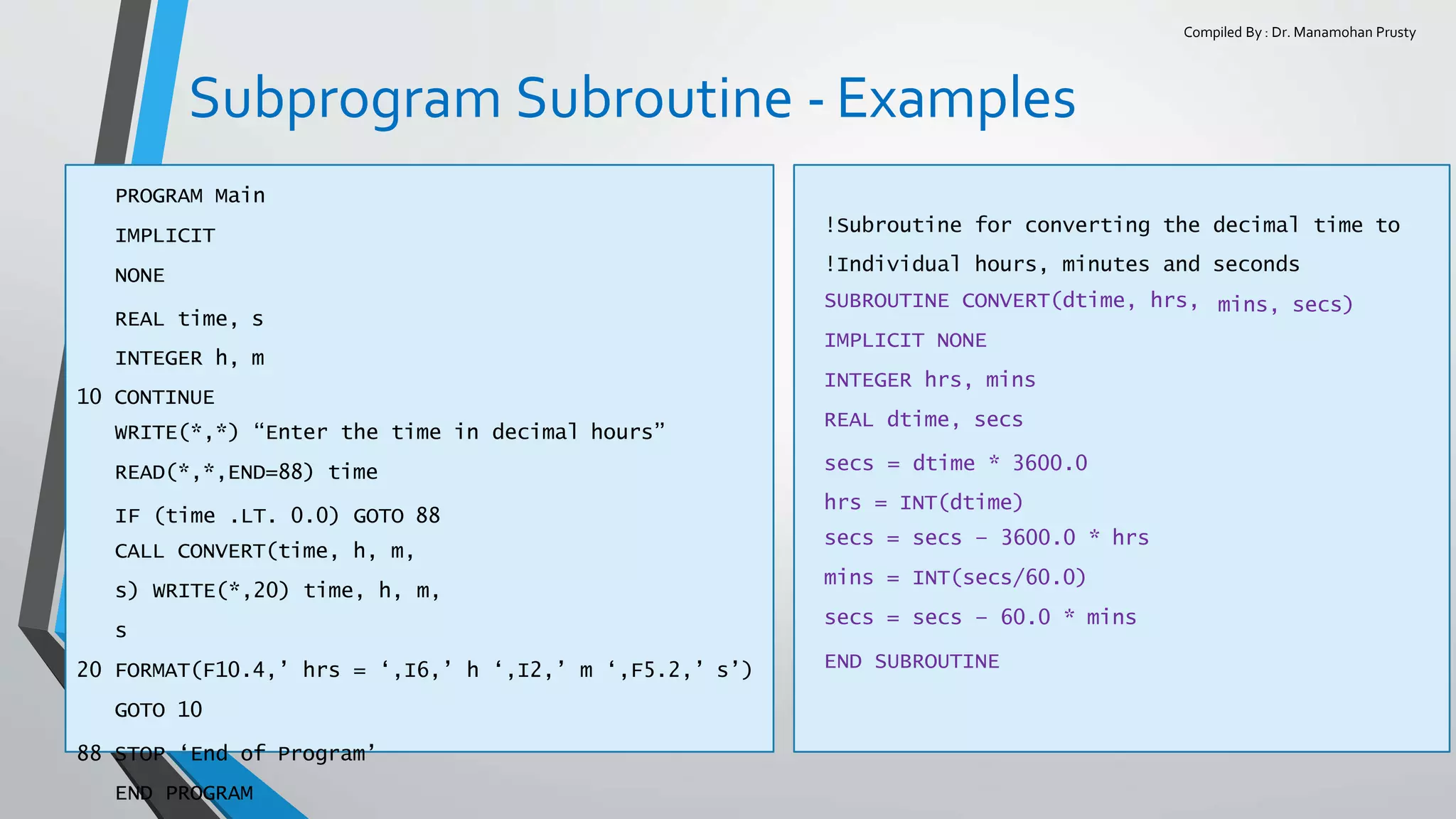 Compiled By : Dr. Manamohan Prusty

Subprogram Subroutine - Examples

PROGRAM Main
IMPLICIT
NONE
REAL time, s
INTEGER h, m
10 CONTINUE
WRITE(*,*) “Enter the time in decimal hours”
READ(*,*,END=88) time
IF (time .LT. 0.0) GOTO 88
CALL CONVERT(time, h, m,
s) WRITE(*,20) time, h, m,
s
20 FORMAT(F10.4,’ hrs = ‘,I6,’ h ‘,I2,’ m ‘,F5.2,’ s’)
GOTO 10
88 STOP ‘End of Program’
END PROGRAM

!Subroutine for converting the decimal time to
!Individual hours, minutes and seconds
SUBROUTINE CONVERT(dtime, hrs, mins, secs)
IMPLICIT NONE
INTEGER hrs, mins
REAL dtime, secs
secs = dtime * 3600.0
hrs = INT(dtime)
secs = secs – 3600.0 * hrs
mins = INT(secs/60.0)
secs = secs – 60.0 * mins
END SUBROUTINE